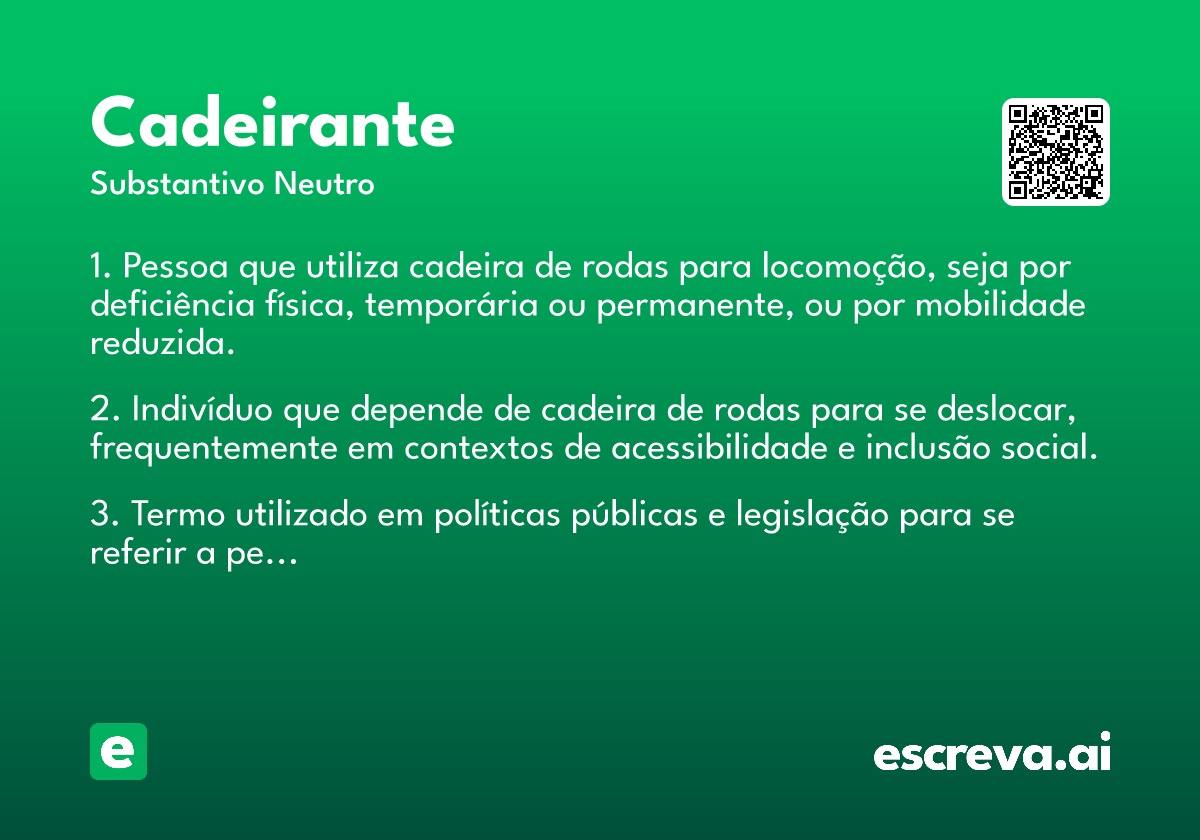 Cadeirante
Substantivo Neutro

1. Pessoa que utiliza cadeira de rodas para locomoção, seja por deficiência física, temporária ou permanente, ou por mobilidade reduzida.

2. Indivíduo que depende de cadeira de rodas para se deslocar, frequentemente em contextos de acessibilidade e inclusão social.

3. Termo utilizado em políticas públicas e legislação para se referir a pe…

e

escreva.ai